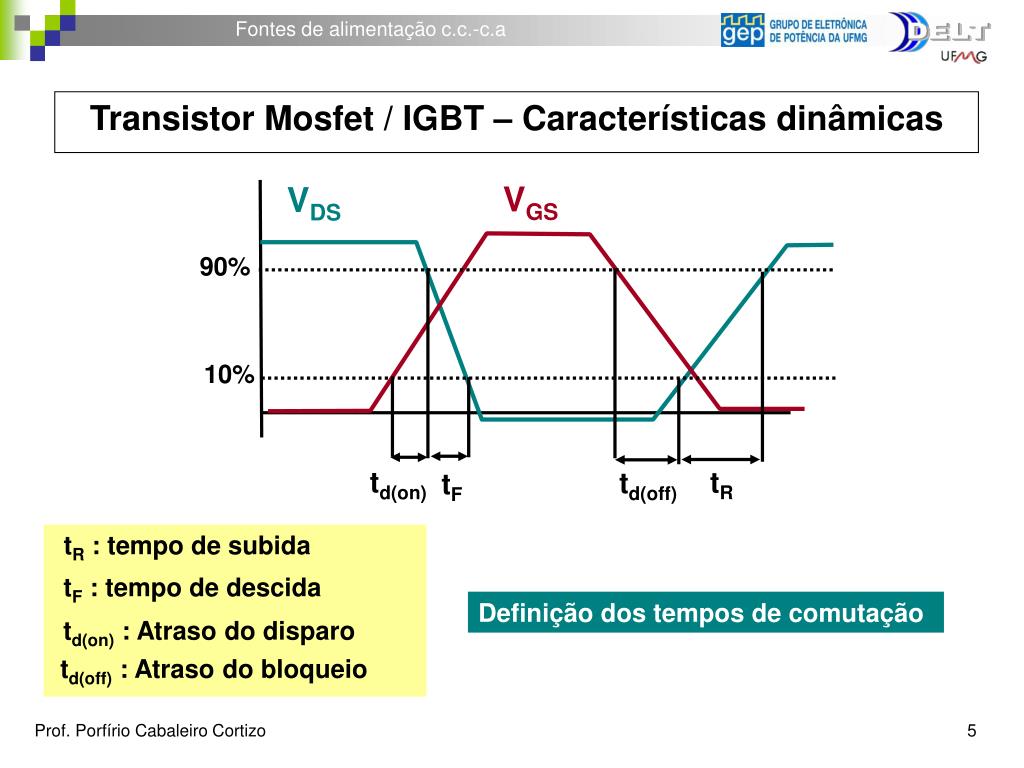 Fontes de alimentação c.c.-c.a

gep GRUPO DE ELETRÔNICA DE POTÊNCIA DA UFMG

DELT UFMG

Transistor Mosfet / IGBT – Características dinâmicas

$V_{DS}$

$V_{GS}$

90%

10%

$t_{d(on)}$ $t_F$

$t_{d(off)}$ $t_R$

$t_R$ : tempo de subida

$t_F$ : tempo de descida

$t_{d(on)}$ : Atraso do disparo

$t_{d(off)}$ : Atraso do bloqueio

Definição dos tempos de comutação

Prof. Porfírio Cabaleiro Cortizo

5